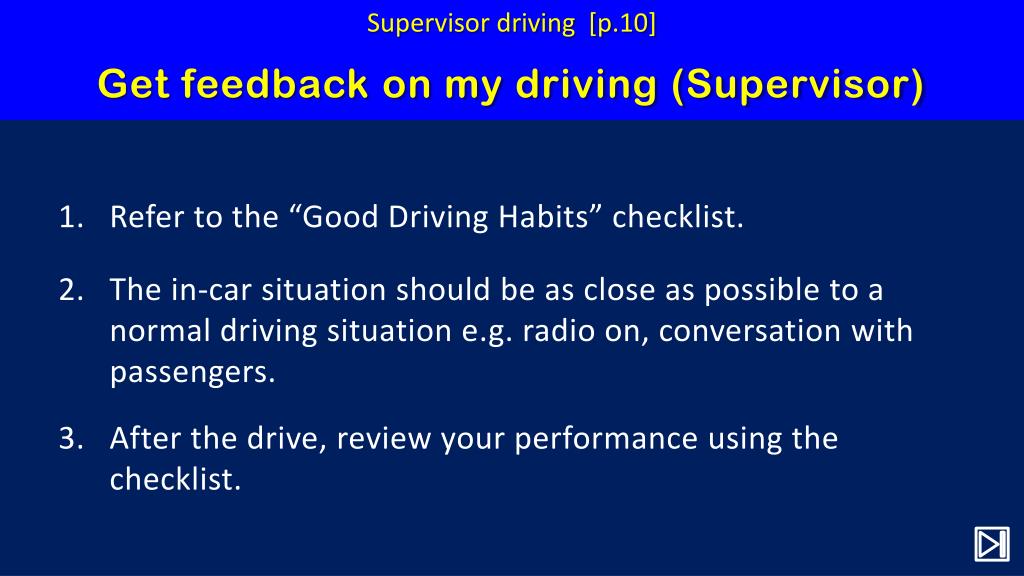 Supervisor driving [p.10]

Get feedback on my driving (Supervisor)

1. Refer to the “Good Driving Habits” checklist.

2. The in-car situation should be as close as possible to a normal driving situation e.g. radio on, conversation with passengers.

3. After the drive, review your performance using the checklist.